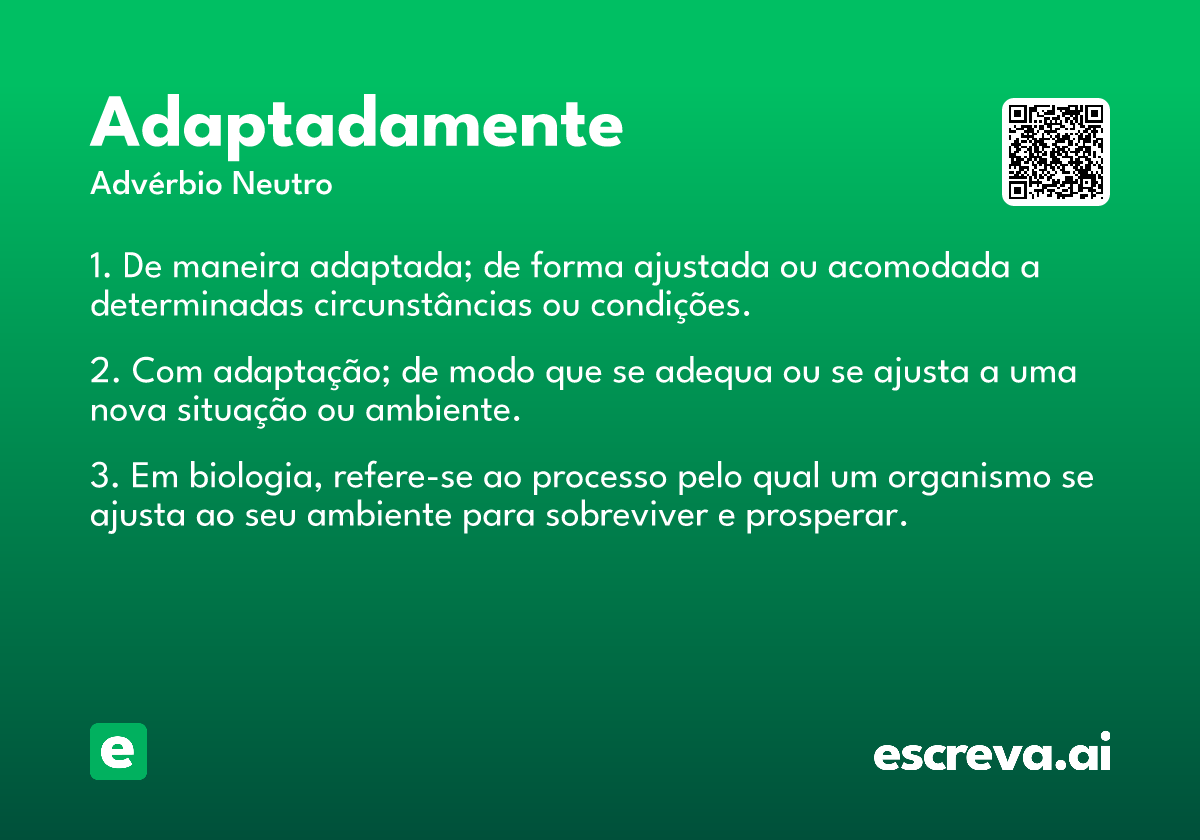 Adaptadamente
Advérbio Neutro

1. De maneira adaptada; de forma ajustada ou acomodada a determinadas circunstâncias ou condições.

2. Com adaptação; de modo que se adequa ou se ajusta a uma nova situação ou ambiente.

3. Em biologia, refere-se ao processo pelo qual um organismo se ajusta ao seu ambiente para sobreviver e prosperar.

e

escreva.ai